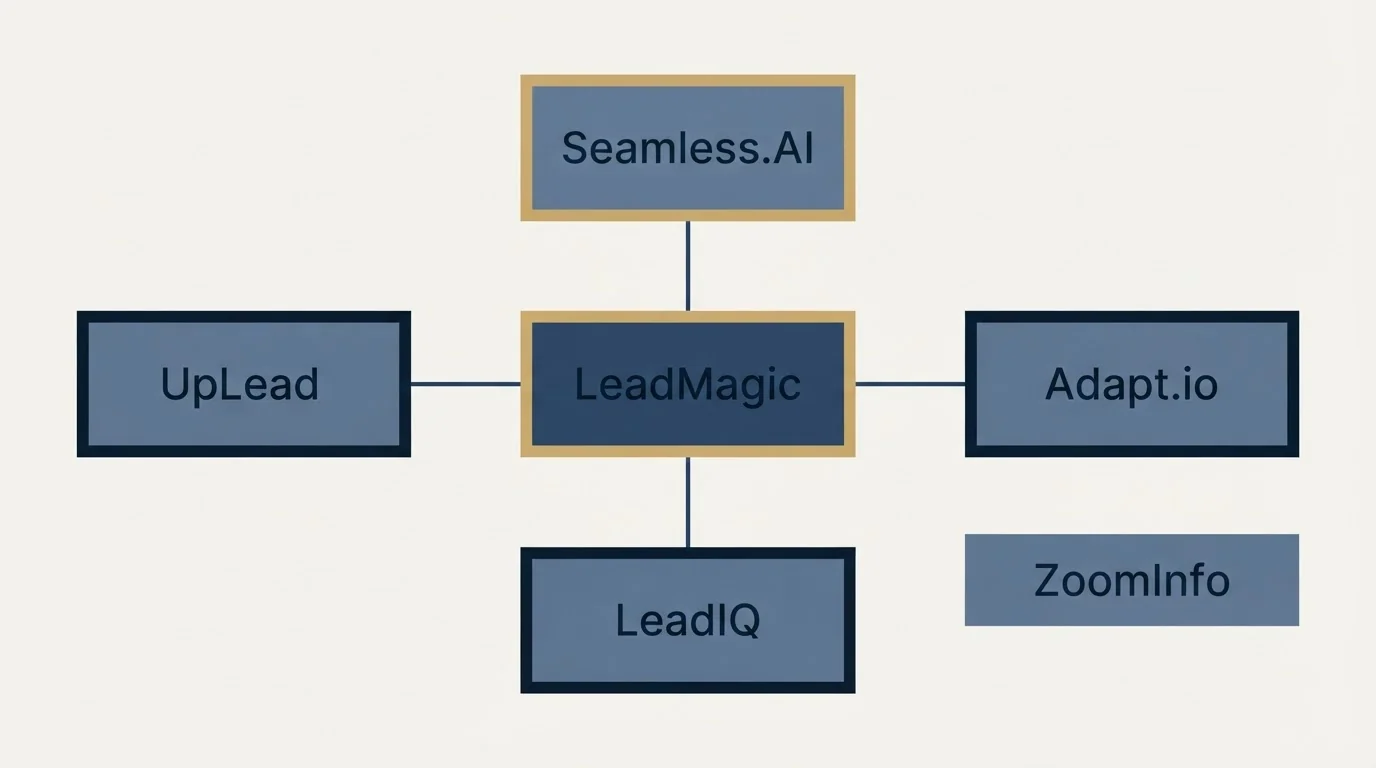 Seamless.AI

UpLead

LeadMagic

Adapt.io

LeadIQ

ZoomInfo